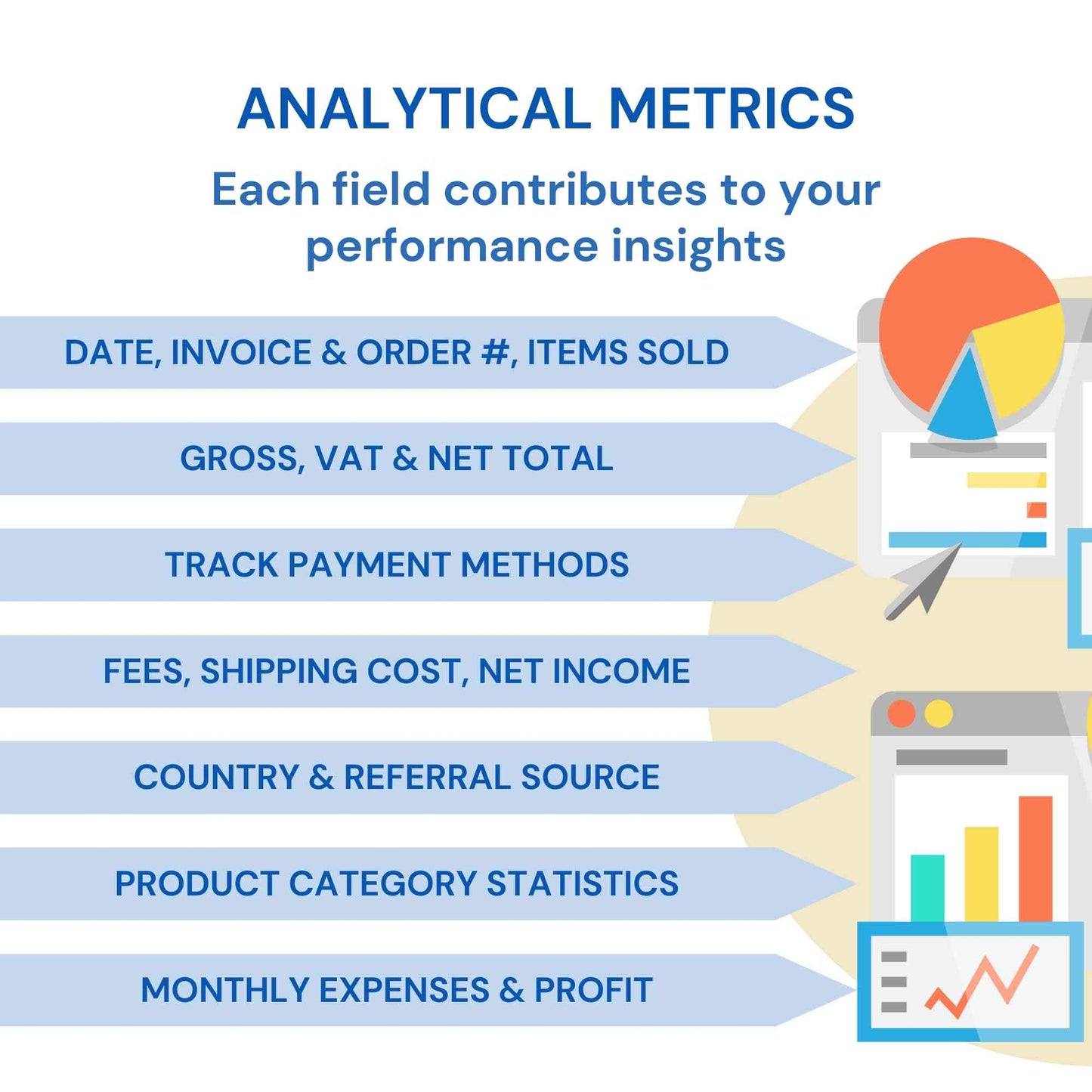 ANALYTICAL METRICS

Each field contributes to your performance insights

DATE, INVOICE & ORDER #, ITEMS SOLD

GROSS, VAT & NET TOTAL

TRACK PAYMENT METHODS

FEES, SHIPPING COST, NET INCOME

COUNTRY & REFERRAL SOURCE

PRODUCT CATEGORY STATISTICS

MONTHLY EXPENSES & PROFIT